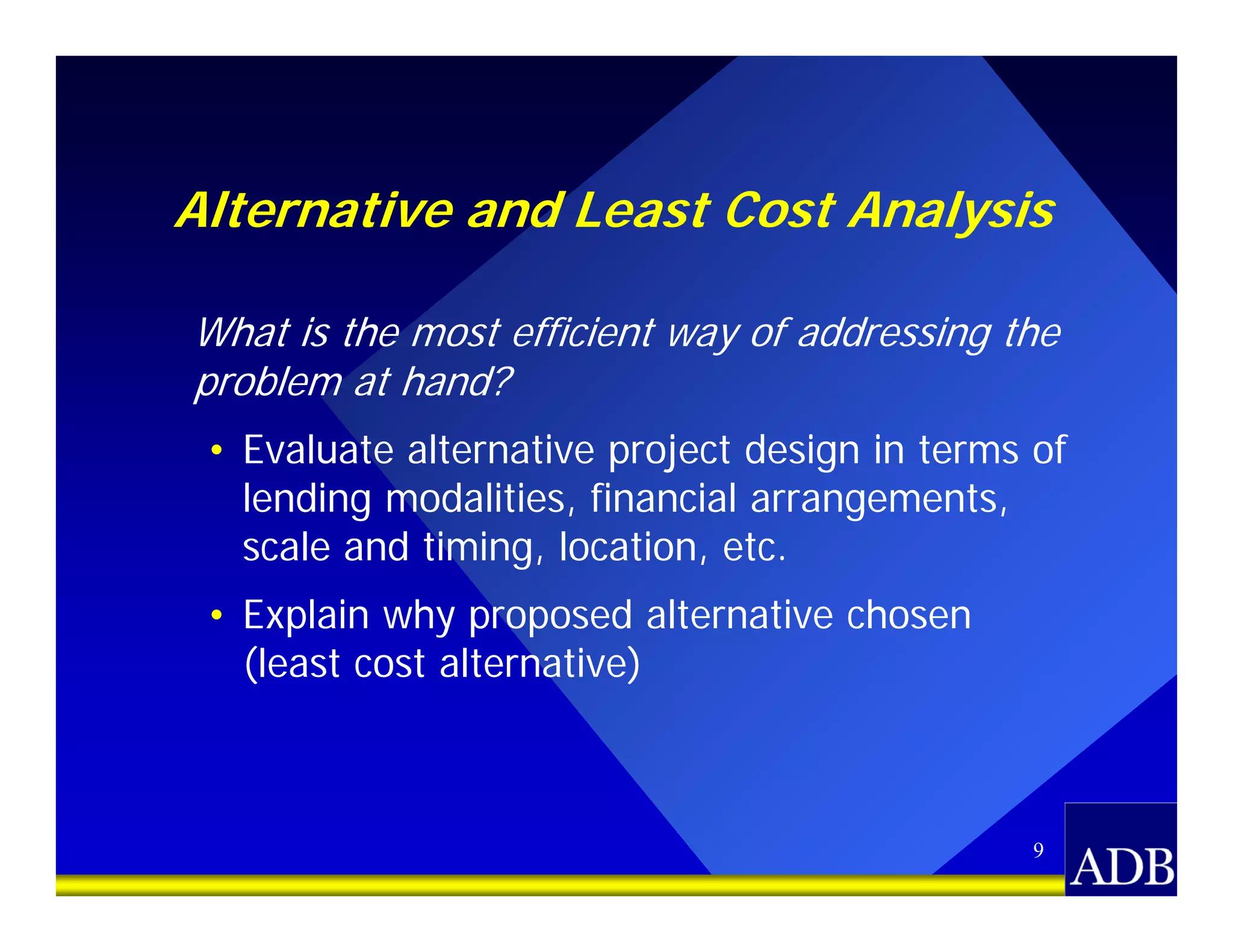 Alternative and Least Cost Analysis

What is the most efficient way of addressing the problem at hand?

• Evaluate alternative project design in terms of lending modalities, financial arrangements, scale and timing, location, etc.

• Explain why proposed alternative chosen (least cost alternative)

9

ADB